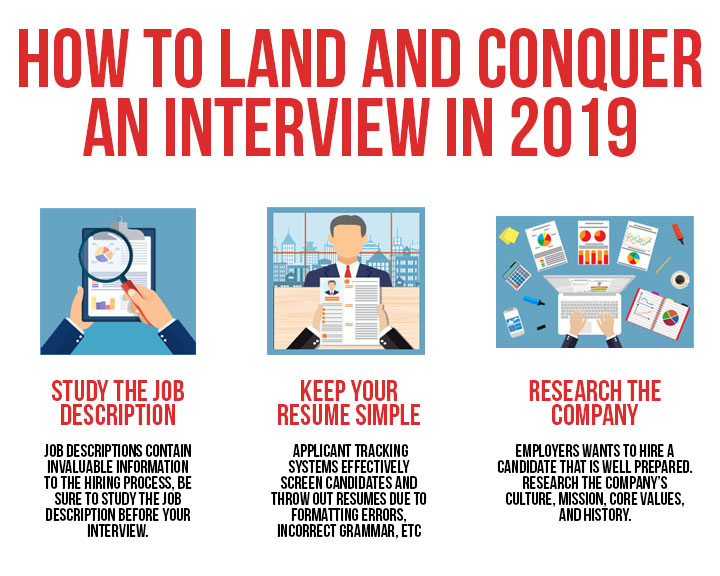 HOW TO LAND AND CONQUER AN INTERVIEW IN 2019

STUDY THE JOB DESCRIPTION

JOB DESCRIPTIONS CONTAIN INVALUABLE INFORMATION TO THE HIRING PROCESS, BE SURE TO STUDY THE JOB DESCRIPTION BEFORE YOUR INTERVIEW.

KEEP YOUR RESUME SIMPLE

APPLICANT TRACKING SYSTEMS EFFECTIVELY SCREEN CANDIDATES AND THROW OUT RESUMES DUE TO FORMATTING ERRORS, INCORRECT GRAMMAR, ETC

RESEARCH THE COMPANY

EMPLOYERS WANTS TO HIRE A CANDIDATE THAT IS WELL PREPARED. RESEARCH THE COMPANY'S CULTURE, MISSION, CORE VALUES, AND HISTORY.